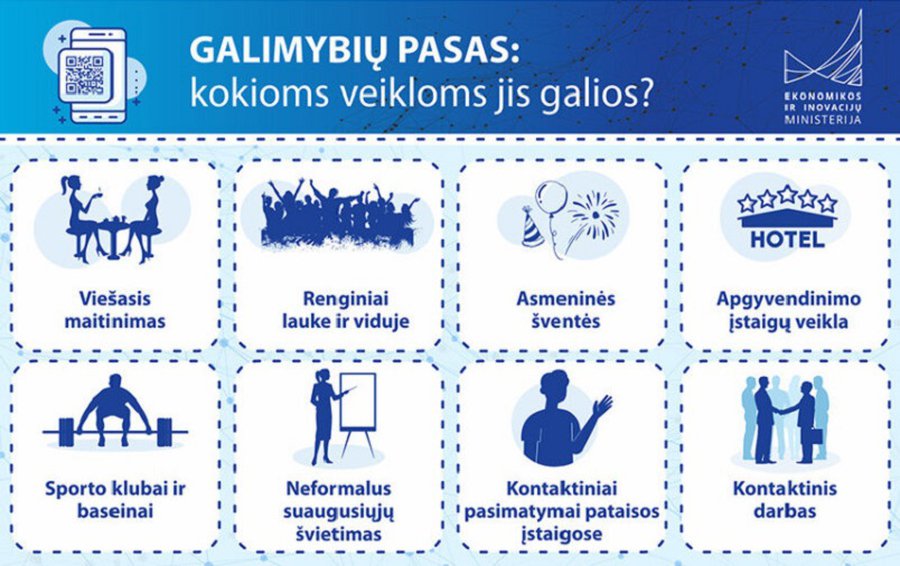 GALIMYBIŲ PASAS:
kokioms veikloms jis galios?

EKONOMIKOS IR INOVACIJŲ MINISTERIJA

Viešasis maitinimas

Renginiai lauke ir viduje

Asmeninės šventės

HOTEL

Apgyvendinimo įstaigų veikla

Sporto klubai ir baseinai

Neformalus suaugusiųjų švietimas

Kontaktiniai pasimatymai pataisos įstaigose

Kontaktinis darbas